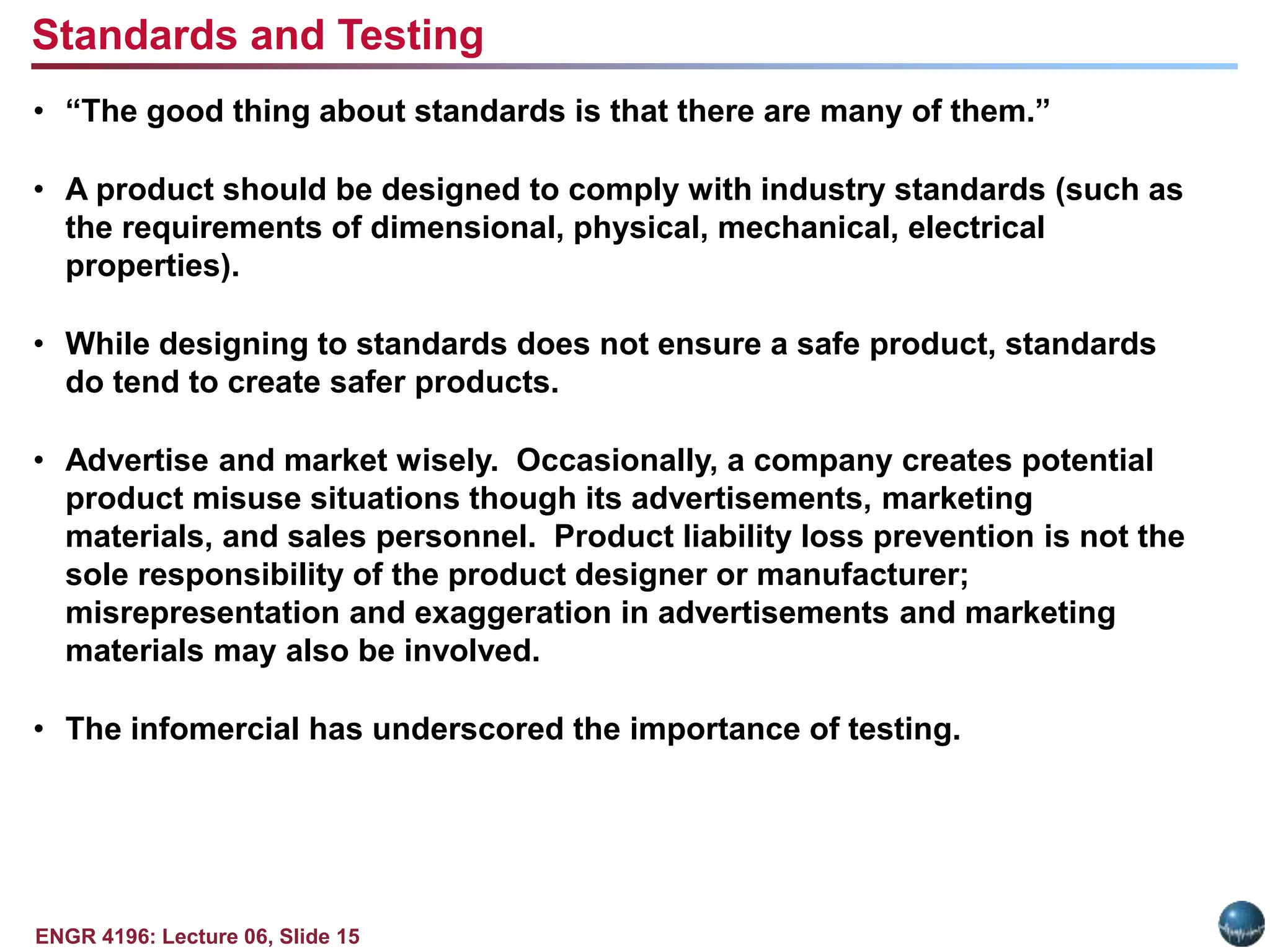 Standards and Testing

• “The good thing about standards is that there are many of them.”

• A product should be designed to comply with industry standards (such as the requirements of dimensional, physical, mechanical, electrical properties).

• While designing to standards does not ensure a safe product, standards do tend to create safer products.

• Advertise and market wisely. Occasionally, a company creates potential product misuse situations though its advertisements, marketing materials, and sales personnel. Product liability loss prevention is not the sole responsibility of the product designer or manufacturer; misrepresentation and exaggeration in advertisements and marketing materials may also be involved.

• The infomercial has underscored the importance of testing.

ENGR 4196: Lecture 06, Slide 15